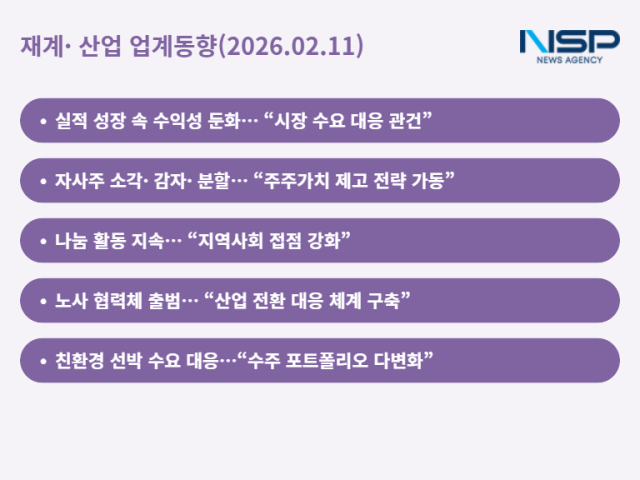 재계· 산업 업계동향(2026.02.11)

NSP
NEWS AGENCY

• 실적 성장 속 수익성 둔화… “시장 수요 대응 관건”

• 자사주 소각· 감자· 분할… “주주가치 제고 전략 가동”

• 나눔 활동 지속… “지역사회 접점 강화”

• 노사 협력체 출범… “산업 전환 대응 체계 구축”

• 친환경 선박 수요 대응…“수주 포트폴리오 다변화”